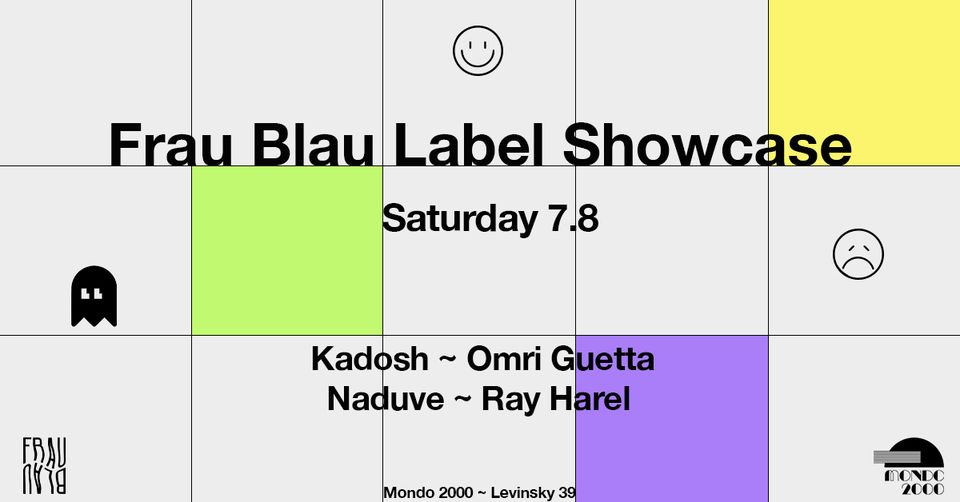 Frau Blau Label Showcase

Saturday 7.8

Kadosh ~ Omri Guetta
Naduve ~ Ray Harel

FRAU BLAU

Mondo 2000 ~ Levinsky 39

MONDO 2000